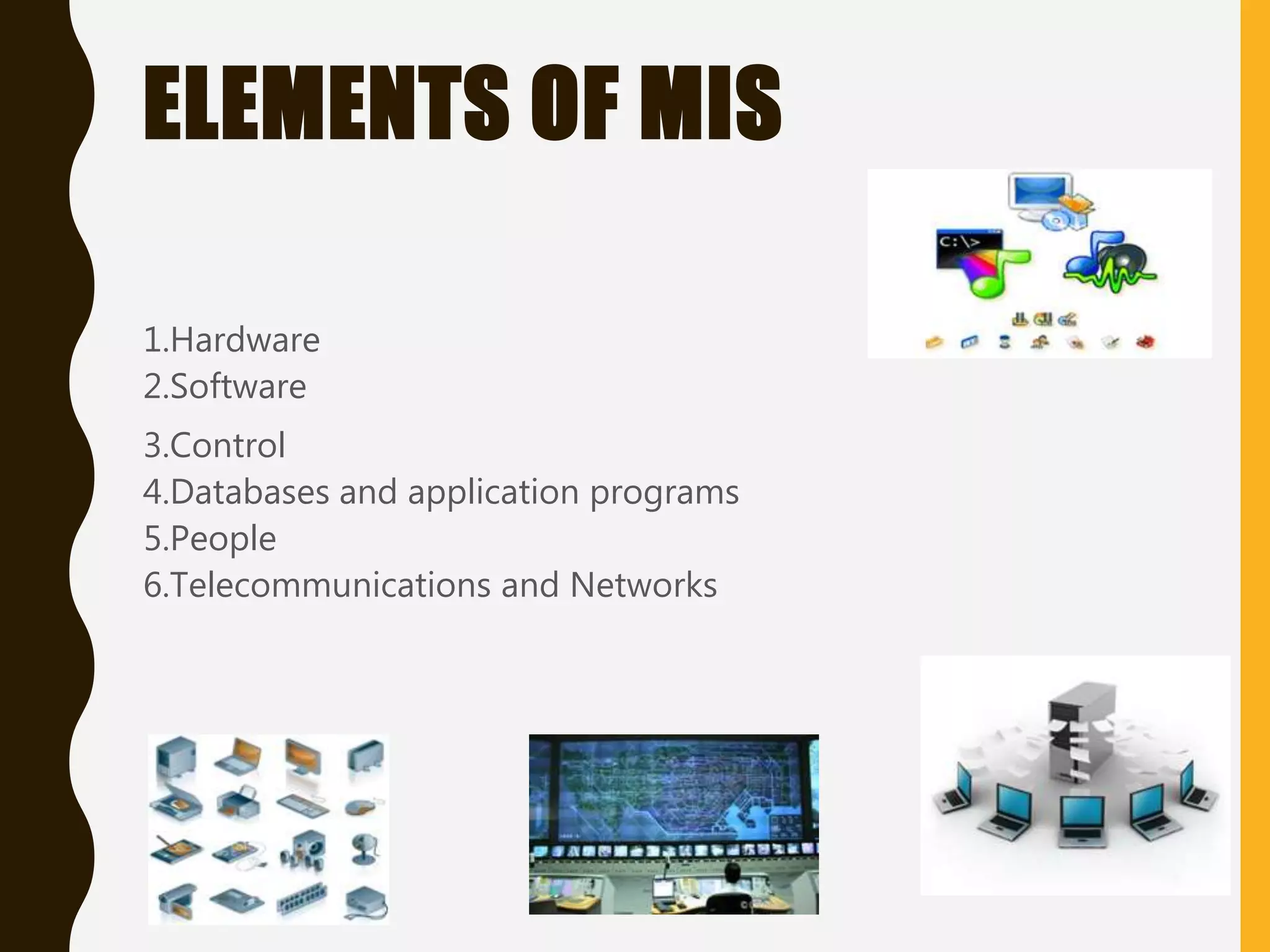 ELEMENTS OF MIS

C:\>

1.Hardware
2.Software
3.Control
4.Databases and application programs
5.People
6.Telecommunications and Networks